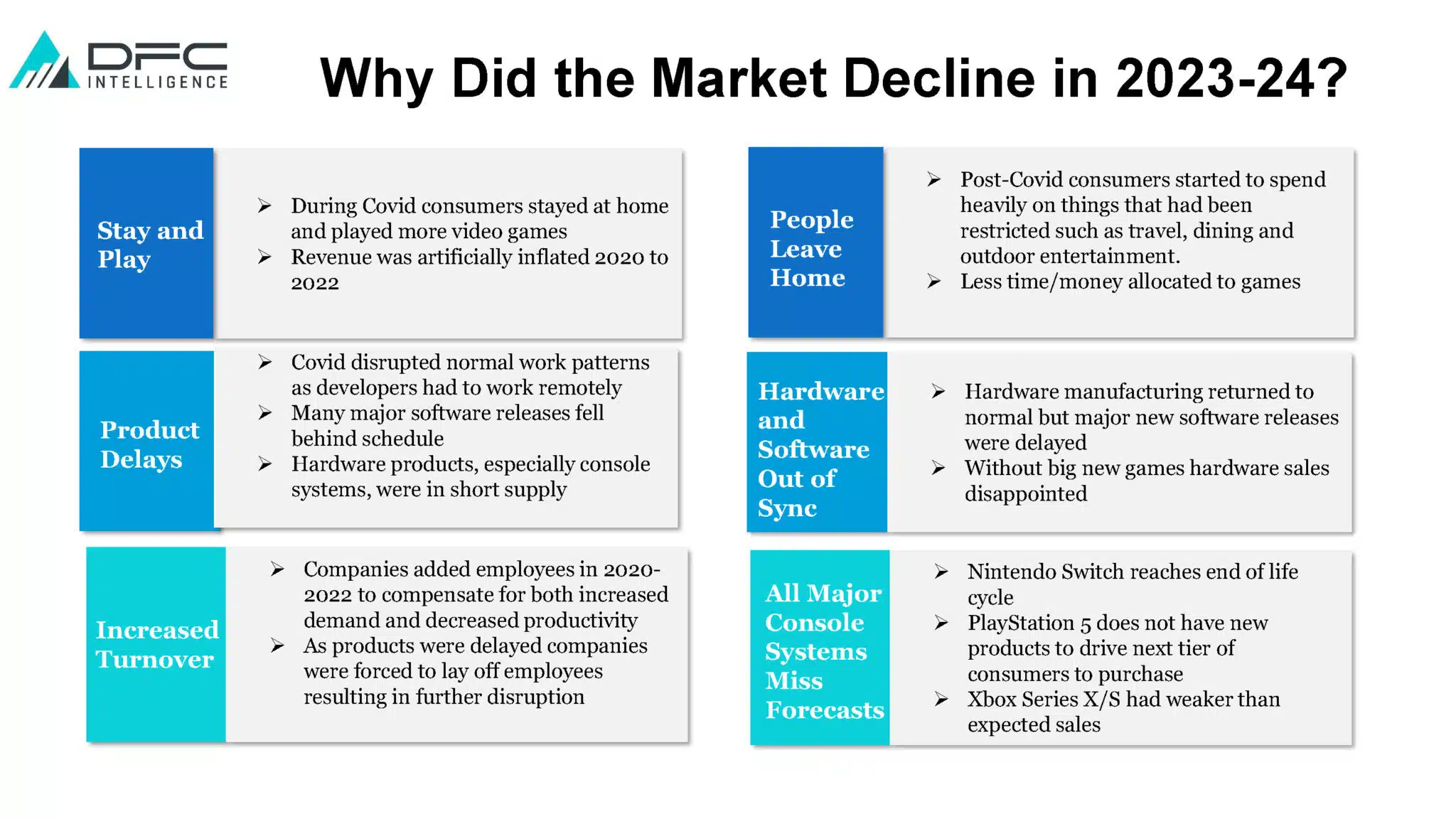 DFC INTELLIGENCE

Why Did the Market Decline in 2023-24?

Stay and Play

➢ During Covid consumers stayed at home and played more video games
➢ Revenue was artificially inflated 2020 to 2022

Product Delays

➢ Covid disrupted normal work patterns as developers had to work remotely
➢ Many major software releases fell behind schedule
➢ Hardware products, especially console systems, were in short supply

Increased Turnover

➢ Companies added employees in 2020-2022 to compensate for both increased demand and decreased productivity
➢ As products were delayed companies were forced to lay off employees resulting in further disruption

People Leave Home

➢ Post-Covid consumers started to spend heavily on things that had been restricted such as travel, dining and outdoor entertainment.
➢ Less time/money allocated to games

Hardware and Software Out of Sync

➢ Hardware manufacturing returned to normal but major new software releases were delayed
➢ Without big new games hardware sales disappointed

All Major Console Systems Miss Forecasts

➢ Nintendo Switch reaches end of life cycle
➢ PlayStation 5 does not have new products to drive next tier of consumers to purchase
➢ Xbox Series X/S had weaker than expected sales